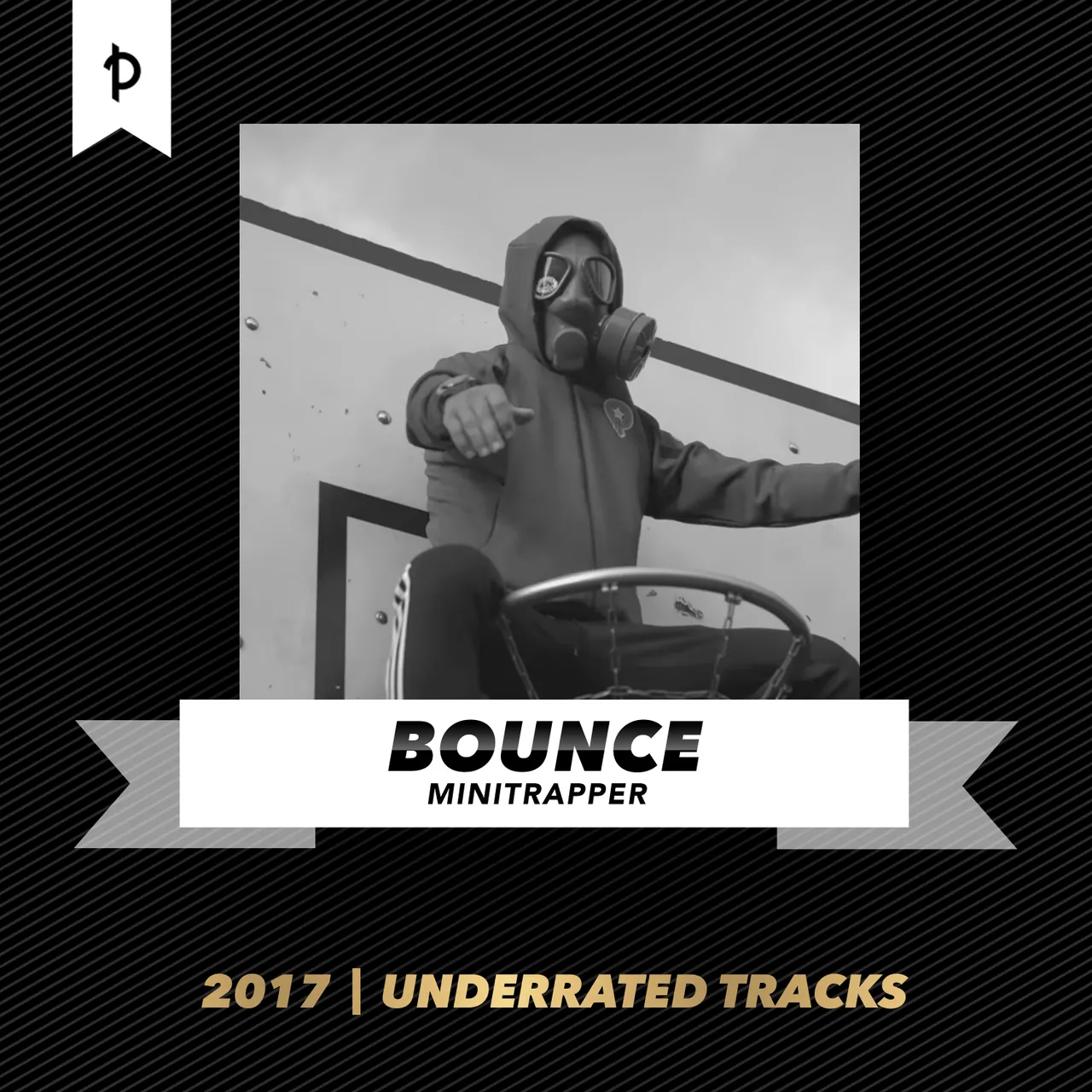 BOUNCE
MINITRAPPER

2017 | UNDERRATED TRACKS